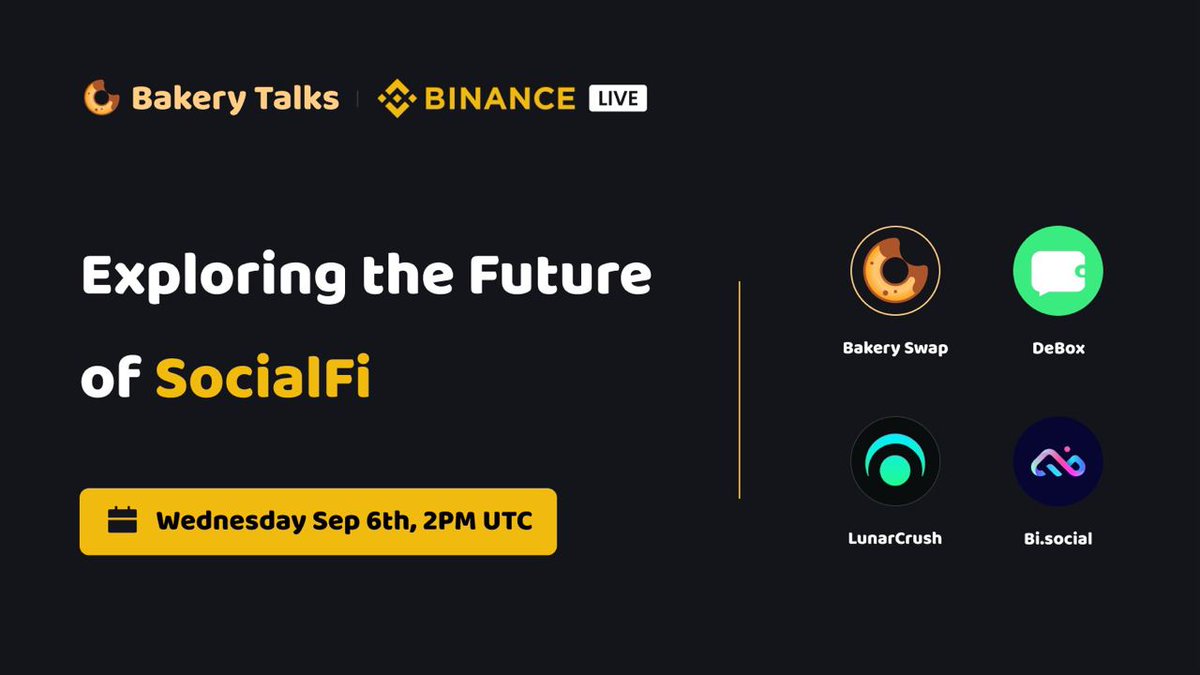 Bakery Talks | BINANCE LIVE

Exploring the Future of SocialFi

Wednesday Sep 6th, 2PM UTC

Bakery Swap

DeBox

LunarCrush

Bi.social